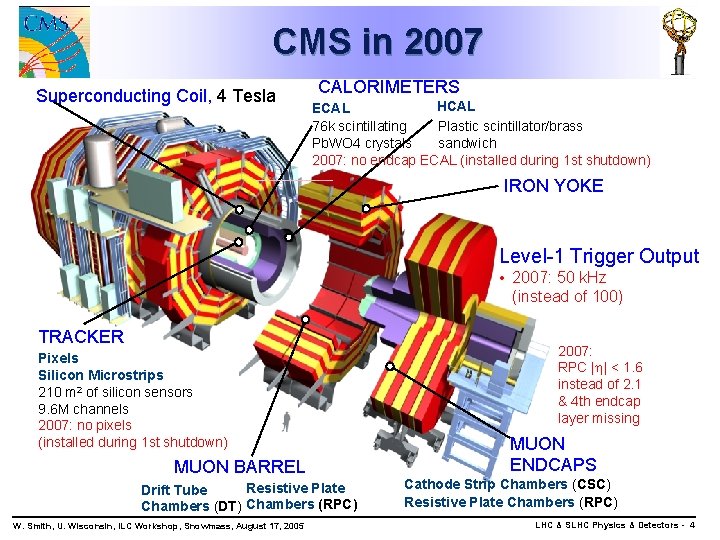 CMS

CMS in 2007

Superconducting Coil, 4 Tesla

CALORIMETERS
ECAL
76k scintillating PbWO4 crystals
HCAL
Plastic scintillator/brass sandwich
2007: no endcap ECAL (installed during 1st shutdown)

IRON YOKE

Level-1 Trigger Output
• 2007: 50 kHz (instead of 100)

TRACKER
Pixels
Silicon Microstrips
210 m² of silicon sensors
9.6M channels
2007: no pixels
(installed during 1st shutdown)

2007:
RPC $|\eta| < 1.6$ instead of 2.1
& 4th endcap layer missing

MUON BARREL
Drift Tube Chambers (DT)
Resistive Plate Chambers (RPC)

MUON ENDCAPS
Cathode Strip Chambers (CSC)
Resistive Plate Chambers (RPC)

W. Smith, U. Wisconsin, ILC Workshop, Snowmass, August 17, 2005

LHC & SLHC Physics & Detectors - 4